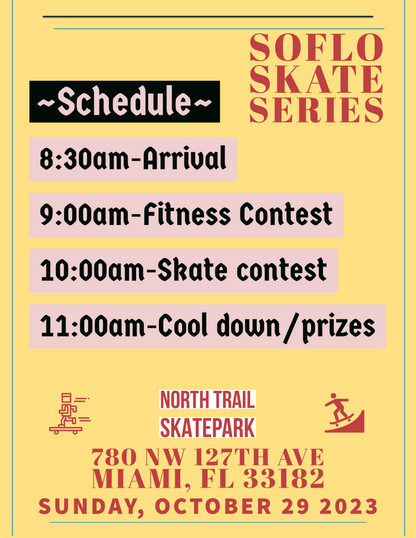 SOFLO SKATE SERIES

~Schedule~

8:30am-Arrival

9:00am-Fitness Contest

10:00am-Skate contest

11:00am-Cool down/prizes

NORTH TRAIL SKATEPARK

780 NW 127TH AVE
MIAMI, FL 33182

SUNDAY, OCTOBER 29 2023